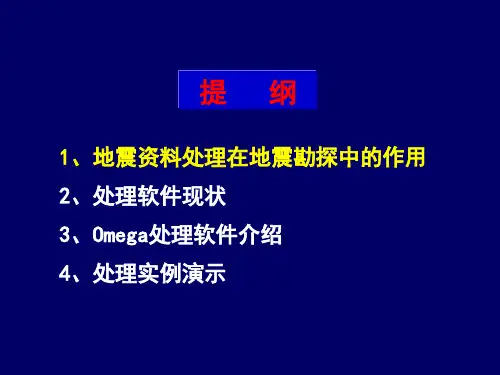 提　纲

1、地震资料处理在地震勘探中的作用

2、处理软件现状

3、Omega处理软件介绍

4、处理实例演示